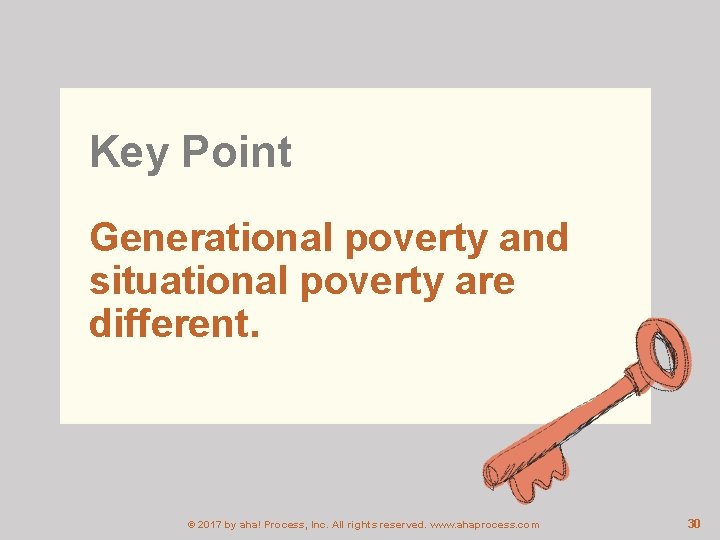 Key Point

Generational poverty and situational poverty are different.

© 2017 by aha! Process, Inc. All rights reserved. www.ahaprocess.com

30